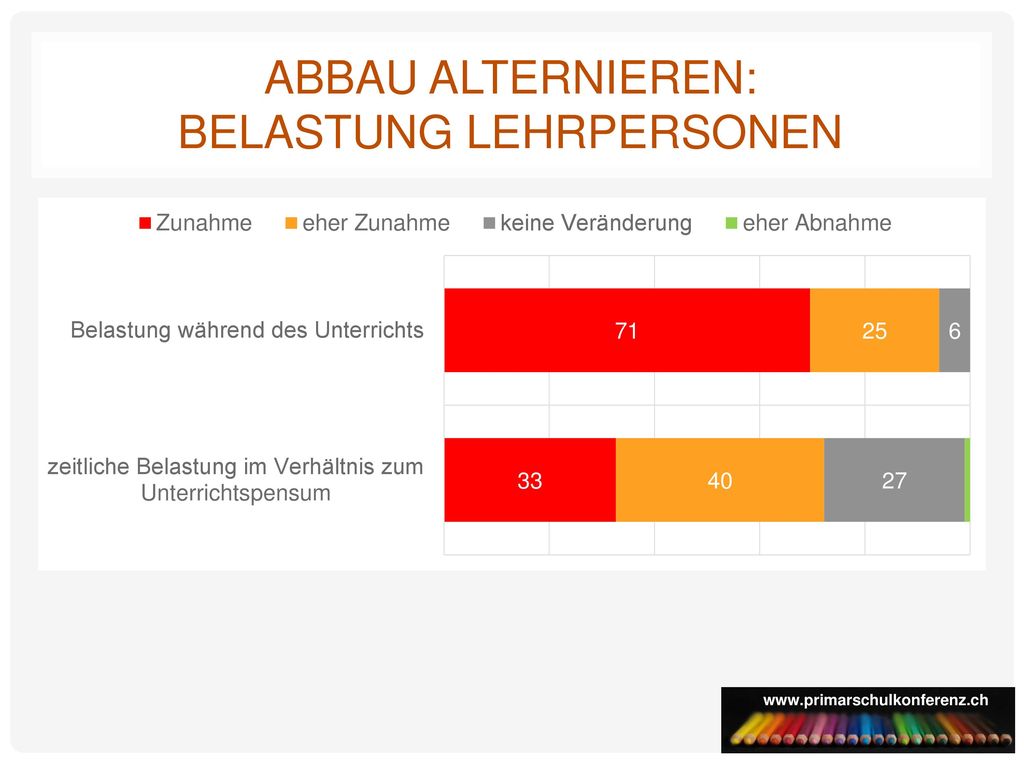 ABBAU ALTERNIEREN:
BELASTUNG LEHRPERSONEN

Zunahme eher Zunahme keine Veränderung eher Abnahme

Belastung während des Unterrichts 71 25 6

zeitliche Belastung im Verhältnis zum Unterrichtspensum 33 40 27

www.primarschulkonferenz.ch